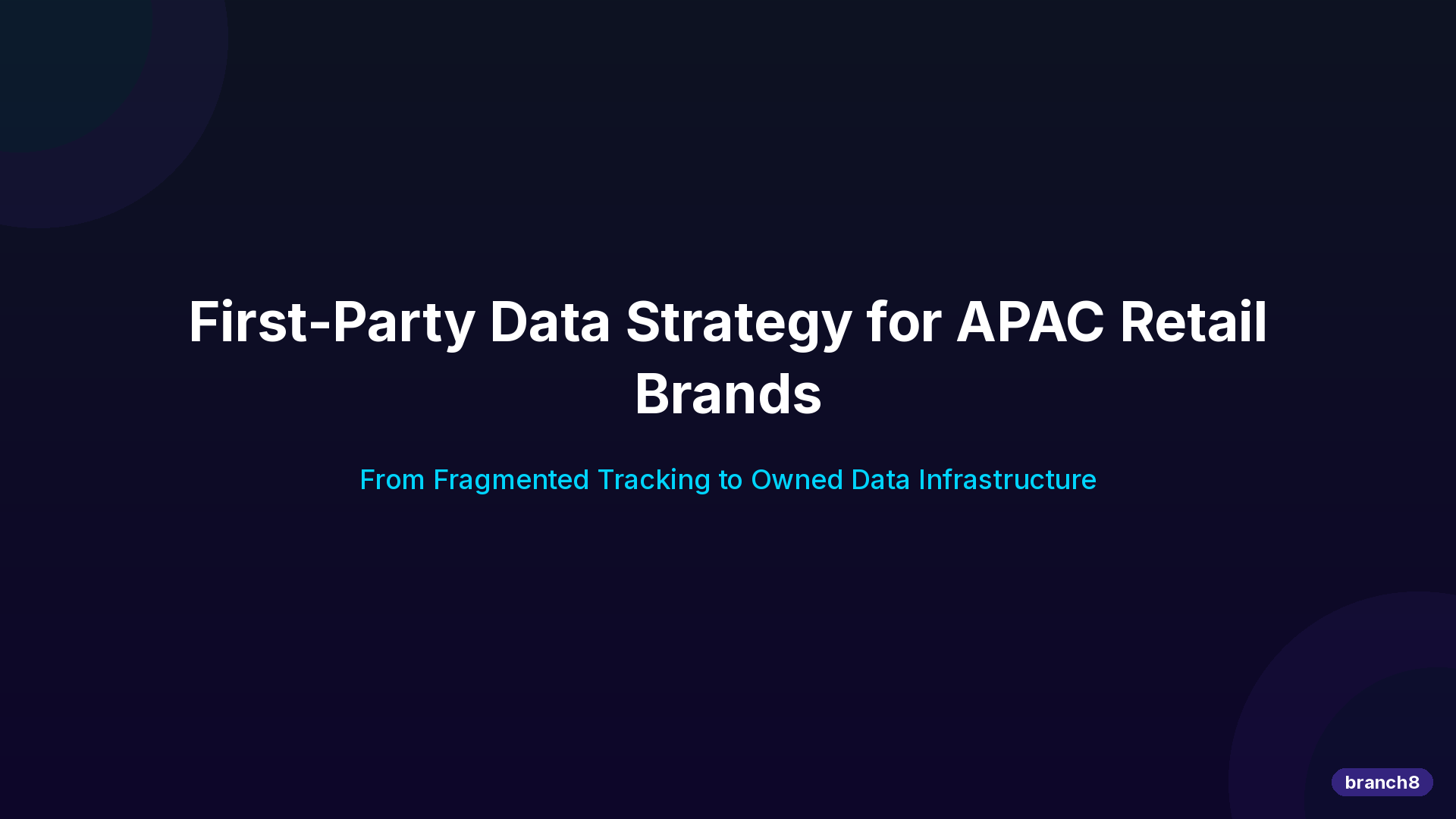 First-Party Data Strategy for APAC Retail Brands

From Fragmented Tracking to Owned Data Infrastructure

branch8